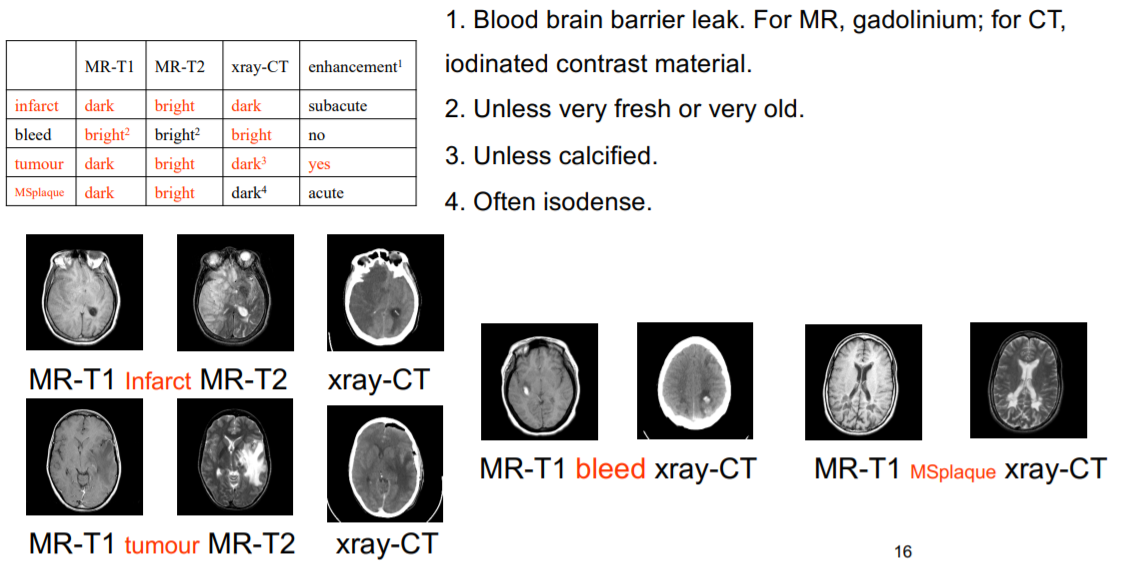 | | MR-T1 | MR-T2 | xray-CT | enhancement$^1$ |
|---|---|---|---|---|
| infarct | dark | bright | dark | subacute |
| bleed | bright$^2$ | bright$^2$ | bright | no |
| tumour | dark | bright | dark$^3$ | yes |
| MSplaque | dark | bright | dark$^4$ | acute |

1. Blood brain barrier leak. For MR, gadolinium; for CT, iodinated contrast material.
2. Unless very fresh or very old.
3. Unless calcified.
4. Often isodense.

MR-T1 Infarct MR-T2 xray-CT

MR-T1 tumour MR-T2 xray-CT

MR-T1 bleed xray-CT

MR-T1 MSplaque xray-CT

16